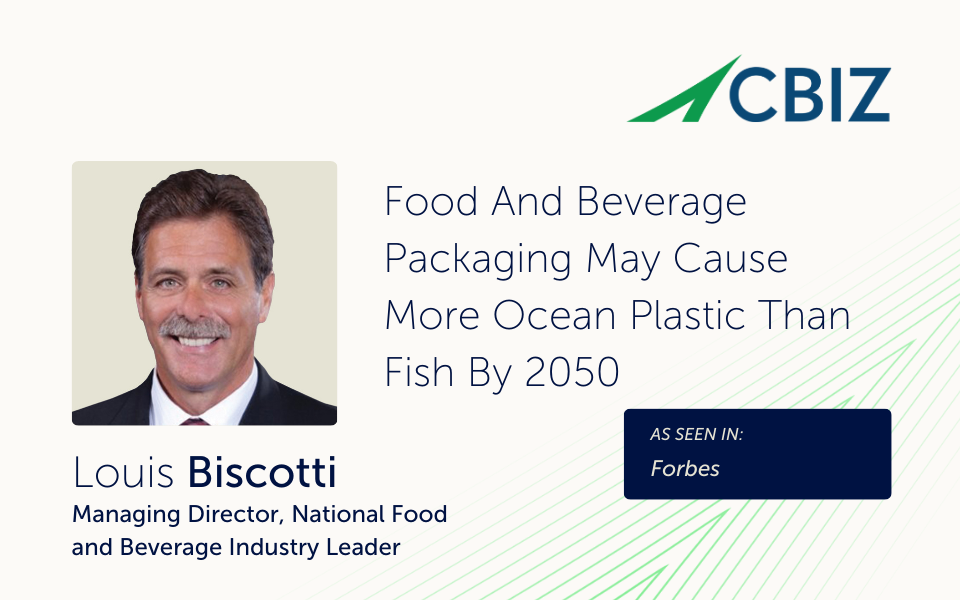 CBIZ

Food And Beverage Packaging May Cause More Ocean Plastic Than Fish By 2050

AS SEEN IN:
Forbes

Louis Biscotti
Managing Director, National Food and Beverage Industry Leader